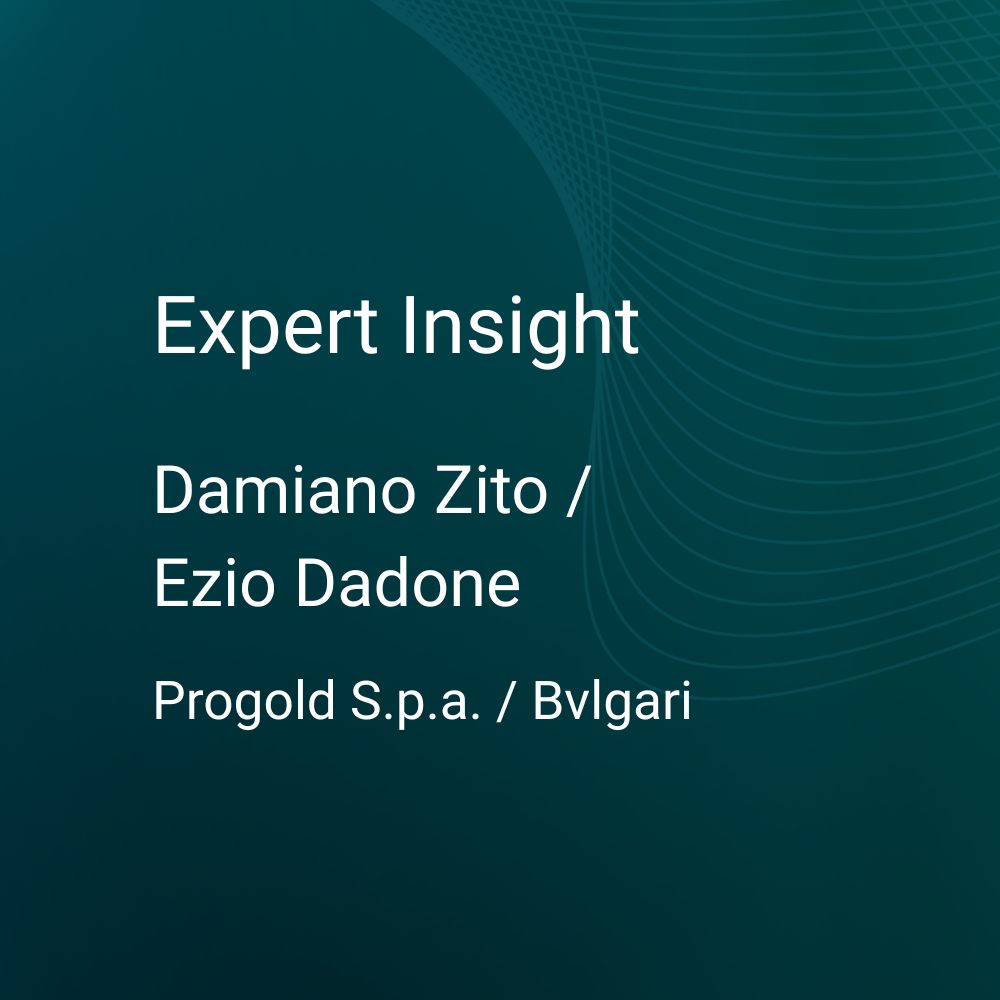 Expert Insight

Damiano Zito / Ezio Dadone

Progold S.p.a. / Bvlgari